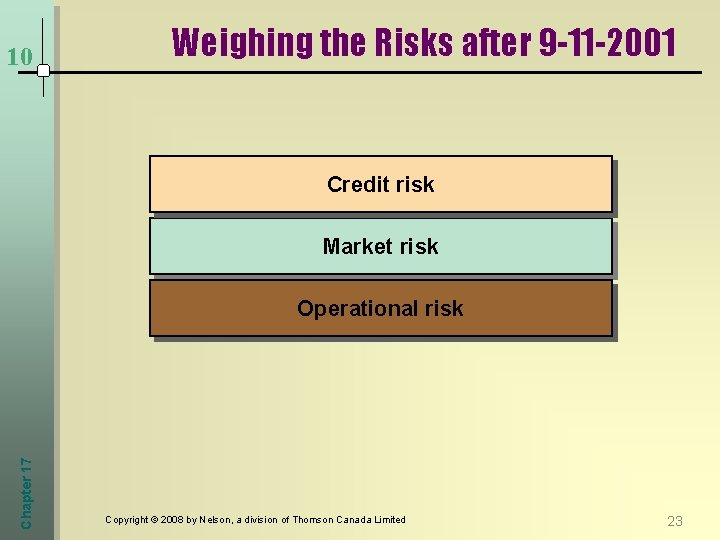 10

Weighing the Risks after 9-11-2001

Credit risk

Market risk

Operational risk

Chapter 17

Copyright © 2008 by Nelson, a division of Thomson Canada Limited

23